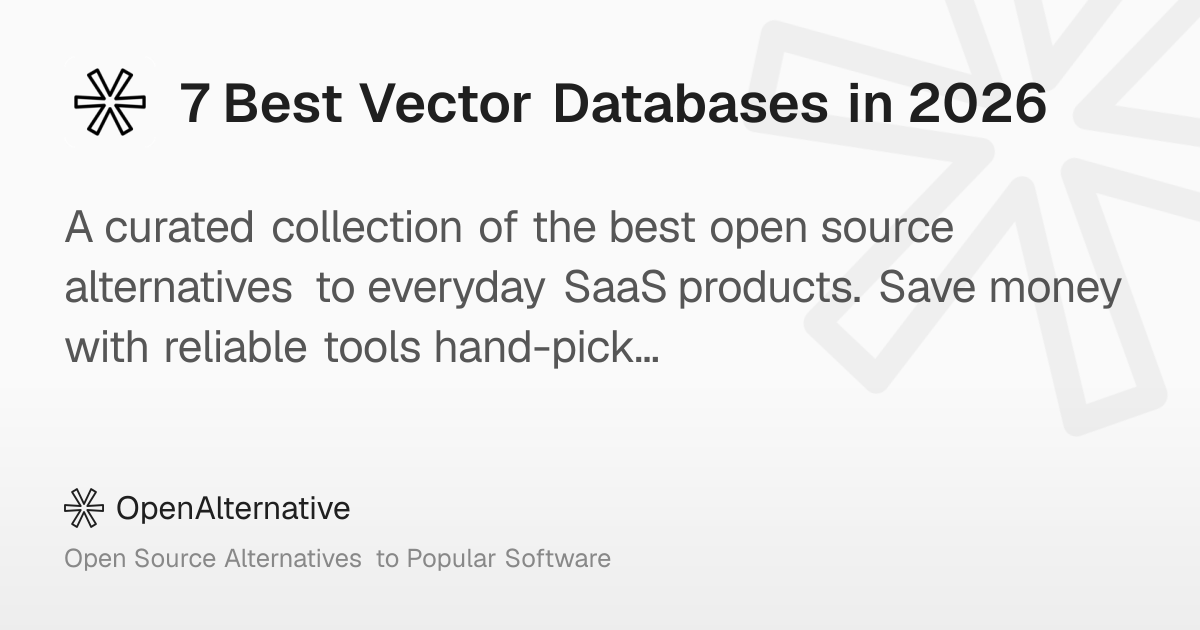 7 Best Vector Databases in 2026

A curated collection of the best open source alternatives to everyday SaaS products. Save money with reliable tools hand-pick...

OpenAlternative

Open Source Alternatives to Popular Software